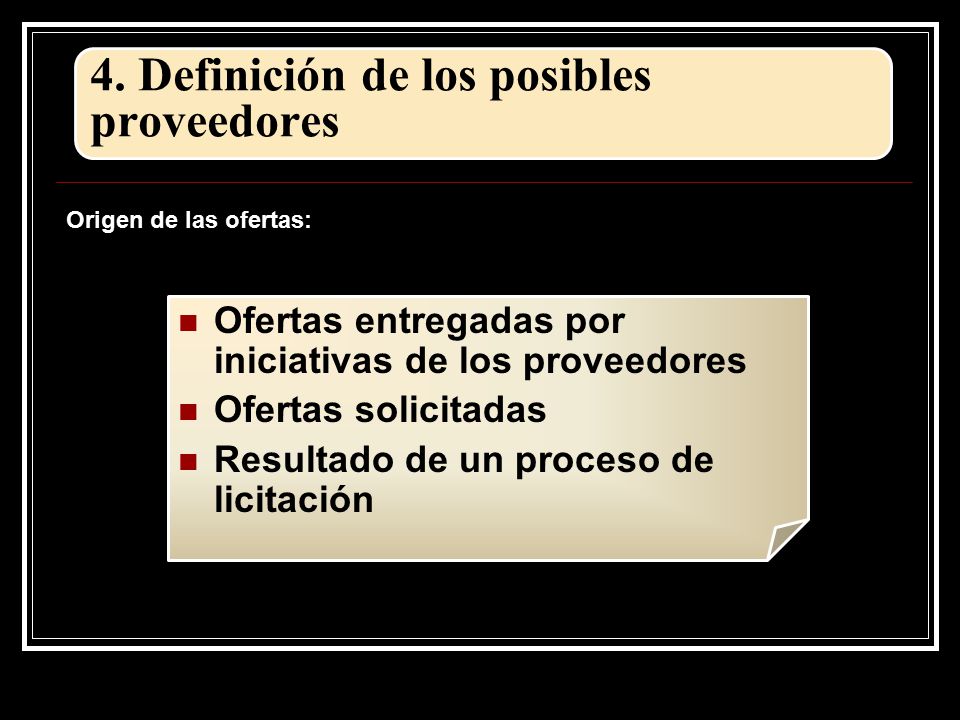 4. Definición de los posibles proveedores

Origen de las ofertas:

- Ofertas entregadas por iniciativas de los proveedores
- Ofertas solicitadas
- Resultado de un proceso de licitación